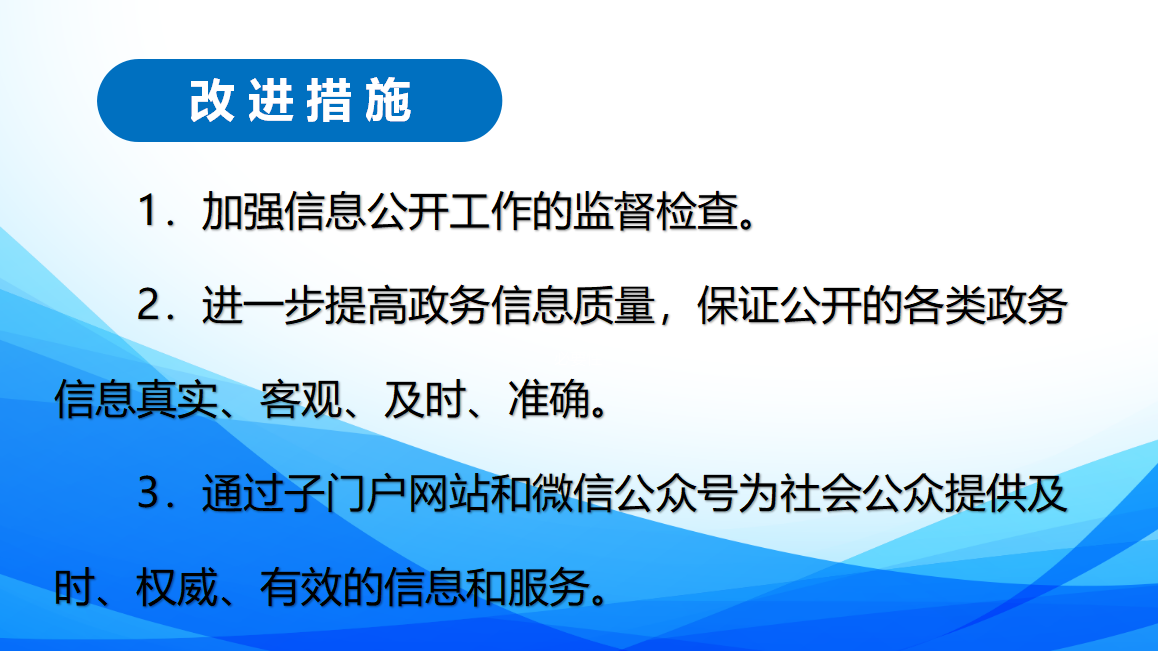 改进措施

1．加强信息公开工作的监督检查。

2．进一步提高政务信息质量，保证公开的各类政务信息真实、客观、及时、准确。

3．通过子门户网站和微信公众号为社会公众提供及时、权威、有效的信息和服务。